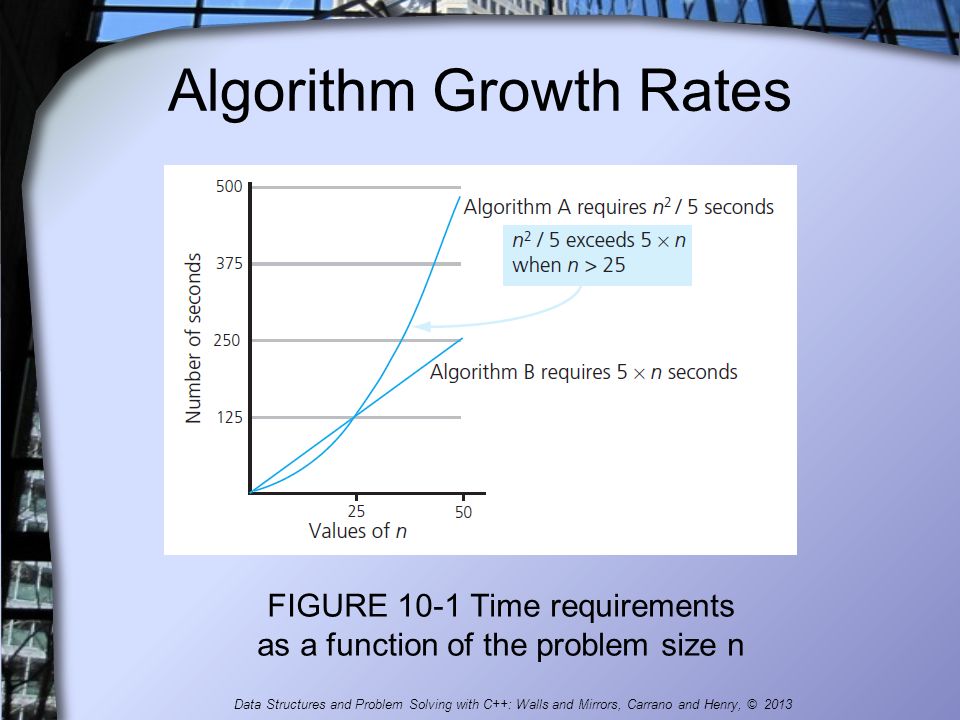 Algorithm Growth Rates

500
375
250
125
Number of seconds
25
50
Values of $n$

Algorithm A requires $n^2 / 5$ seconds

$n^2 / 5$ exceeds $5 \times n$ when $n > 25$

Algorithm B requires $5 \times n$ seconds

FIGURE 10-1 Time requirements as a function of the problem size n

Data Structures and Problem Solving with C++: Walls and Mirrors, Carrano and Henry, © 2013